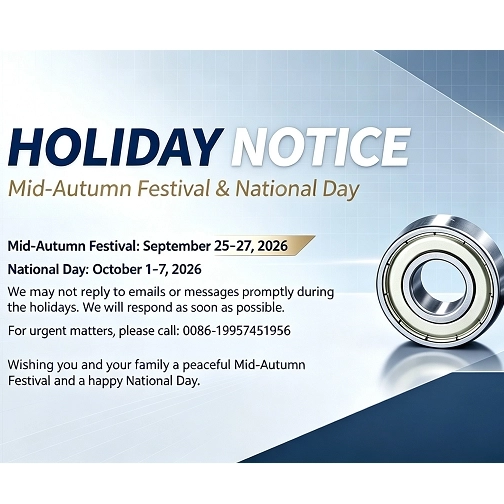 HOLIDAY NOTICE

Mid-Autumn Festival & National Day

Mid-Autumn Festival: September 25–27, 2026

National Day: October 1–7, 2026

We may not reply to emails or messages promptly during the holidays. We will respond as soon as possible.

For urgent matters, please call: 0086-19957451956

Wishing you and your family a peaceful Mid-Autumn Festival and a happy National Day.